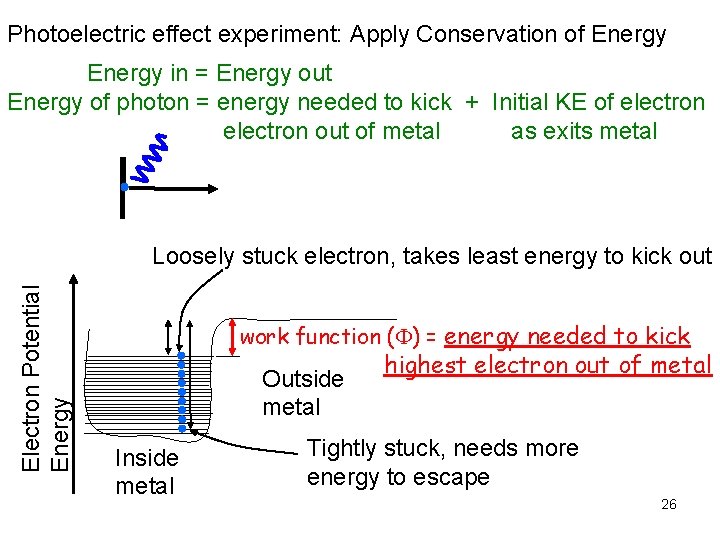 Photoelectric effect experiment: Apply Conservation of Energy

Energy in = Energy out

Energy of photon = energy needed to kick electron out of metal + Initial KE of electron as exits metal

Loosely stuck electron, takes least energy to kick out

Electron Potential Energy

work function ($\Phi$) = energy needed to kick highest electron out of metal

Outside metal

Inside metal

Tightly stuck, needs more energy to escape

26